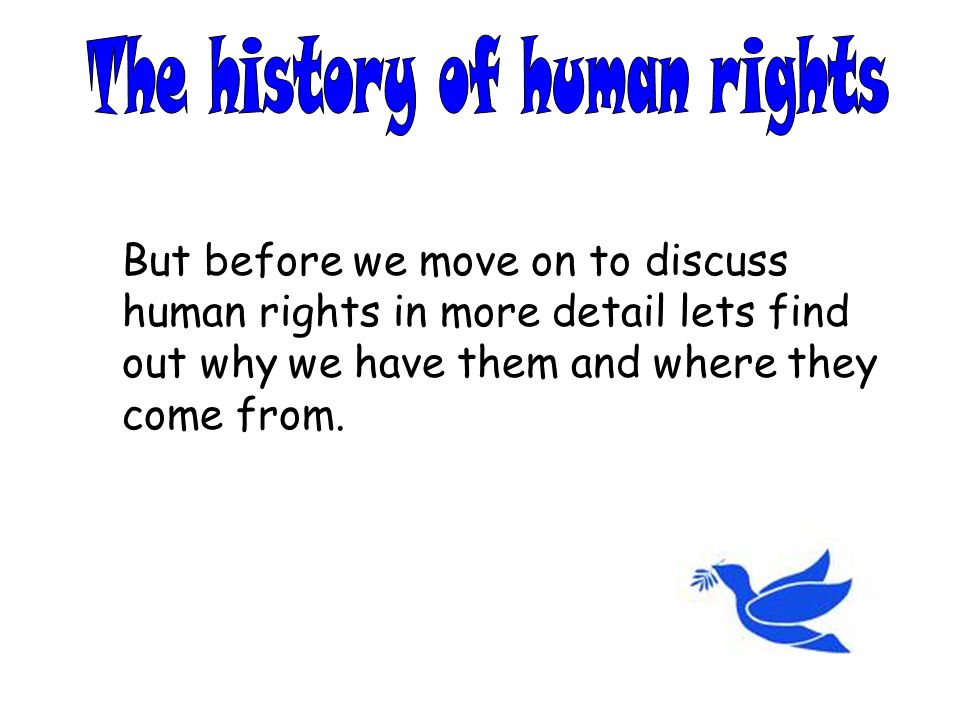 The history of human rights

But before we move on to discuss human rights in more detail lets find out why we have them and where they come from.